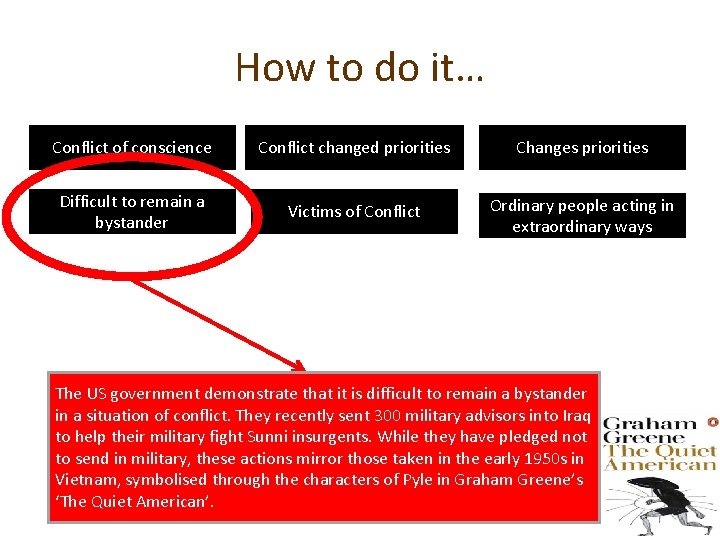 How to do it…

Conflict of conscience

Conflict changed priorities

Changes priorities

Difficult to remain a bystander

Victims of Conflict

Ordinary people acting in extraordinary ways

The US government demonstrate that it is difficult to remain a bystander in a situation of conflict. They recently sent 300 military advisors into Iraq to help their military fight Sunni insurgents. While they have pledged not to send in military, these actions mirror those taken in the early 1950s in Vietnam, symbolised through the characters of Pyle in Graham Greene's 'The Quiet American'.

Graham Greene
The Quiet American